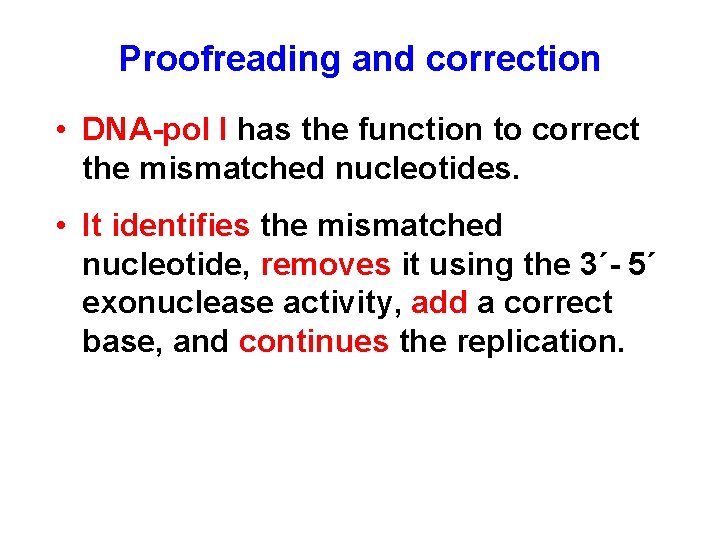 Proofreading and correction

• DNA-pol I has the function to correct the mismatched nucleotides.

• It identifies the mismatched nucleotide, removes it using the 3´- 5´ exonuclease activity, add a correct base, and continues the replication.